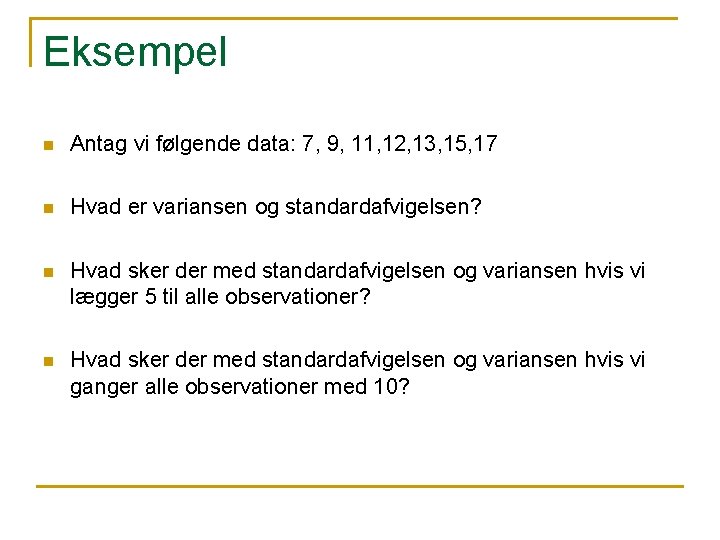 Eksempel

Antag vi følgende data: 7, 9, 11,12,13,15,17

Hvad er variansen og standardafvigelsen?

Hvad sker der med standardafvigelsen og variansen hvis vi lægger 5 til alle observationer?

Hvad sker der med standardafvigelsen og variansen hvis vi ganger alle observationer med 10?